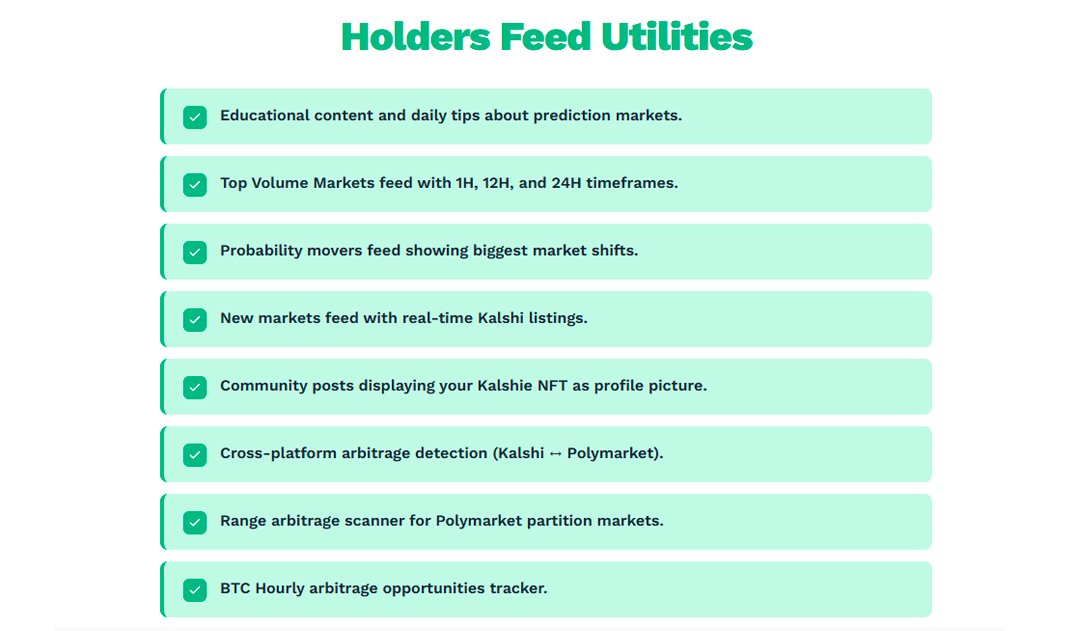 Holders Feed Utilities

Educational content and daily tips about prediction markets.

Top Volume Markets feed with 1H, 12H, and 24H timeframes.

Probability movers feed showing biggest market shifts.

New markets feed with real-time Kalshi listings.

Community posts displaying your Kalshie NFT as profile picture.

Cross-platform arbitrage detection (Kalshi ↔ Polymarket).

Range arbitrage scanner for Polymarket partition markets.

BTC Hourly arbitrage opportunities tracker.